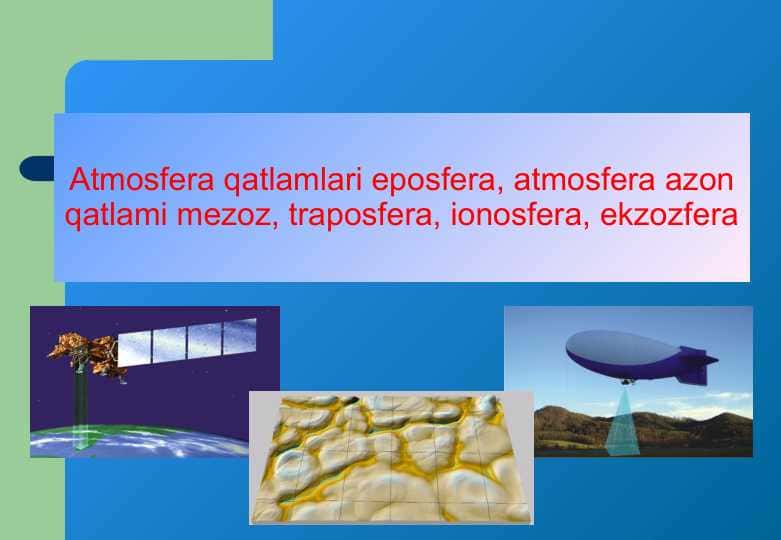 Atmosfera qatlamlari eposfera, atmosfera azon qatlami mezoz, traposfera, ionosfera, ekzozfera